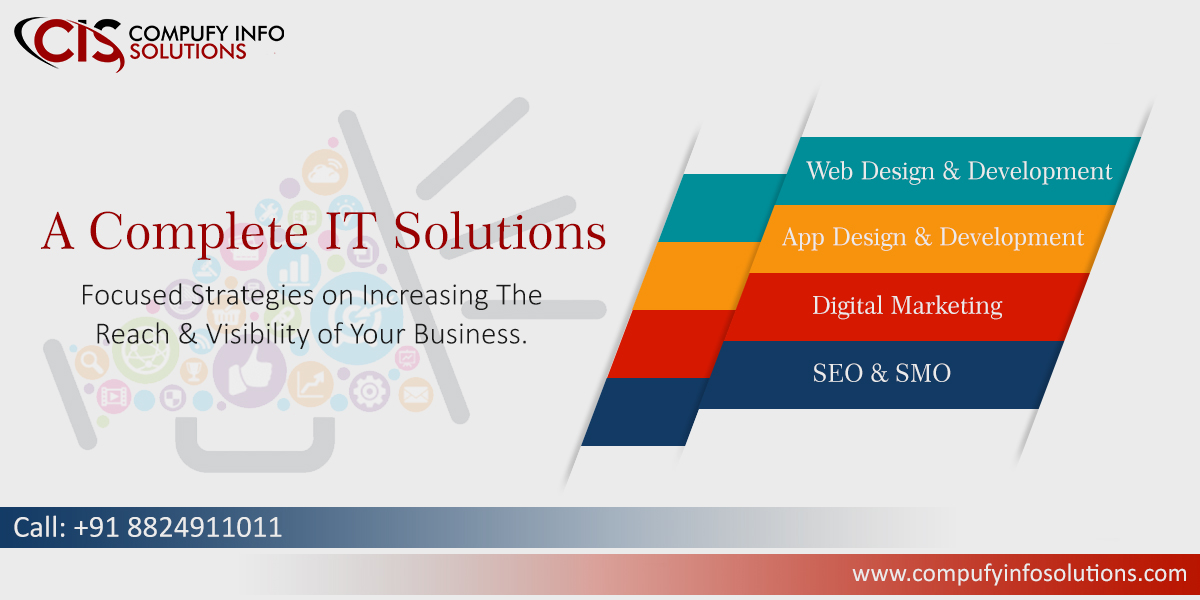 CIS COMPUFY INFO SOLUTIONS

A Complete IT Solutions

Focused Strategies on Increasing The Reach & Visibility of Your Business.

Web Design & Development

App Design & Development

Digital Marketing

SEO & SMO

Call: +91 8824911011

www.compufyinfosolutions.com